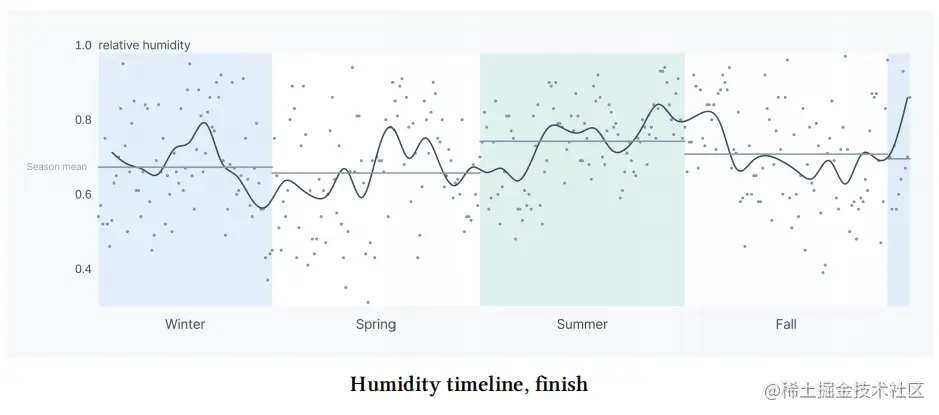 1.0 relative humidity

0.8

Season mean

0.6

0.4

Winter

Spring

Summer

Fall

Humidity timeline, finish

@稀土掘金技术社区